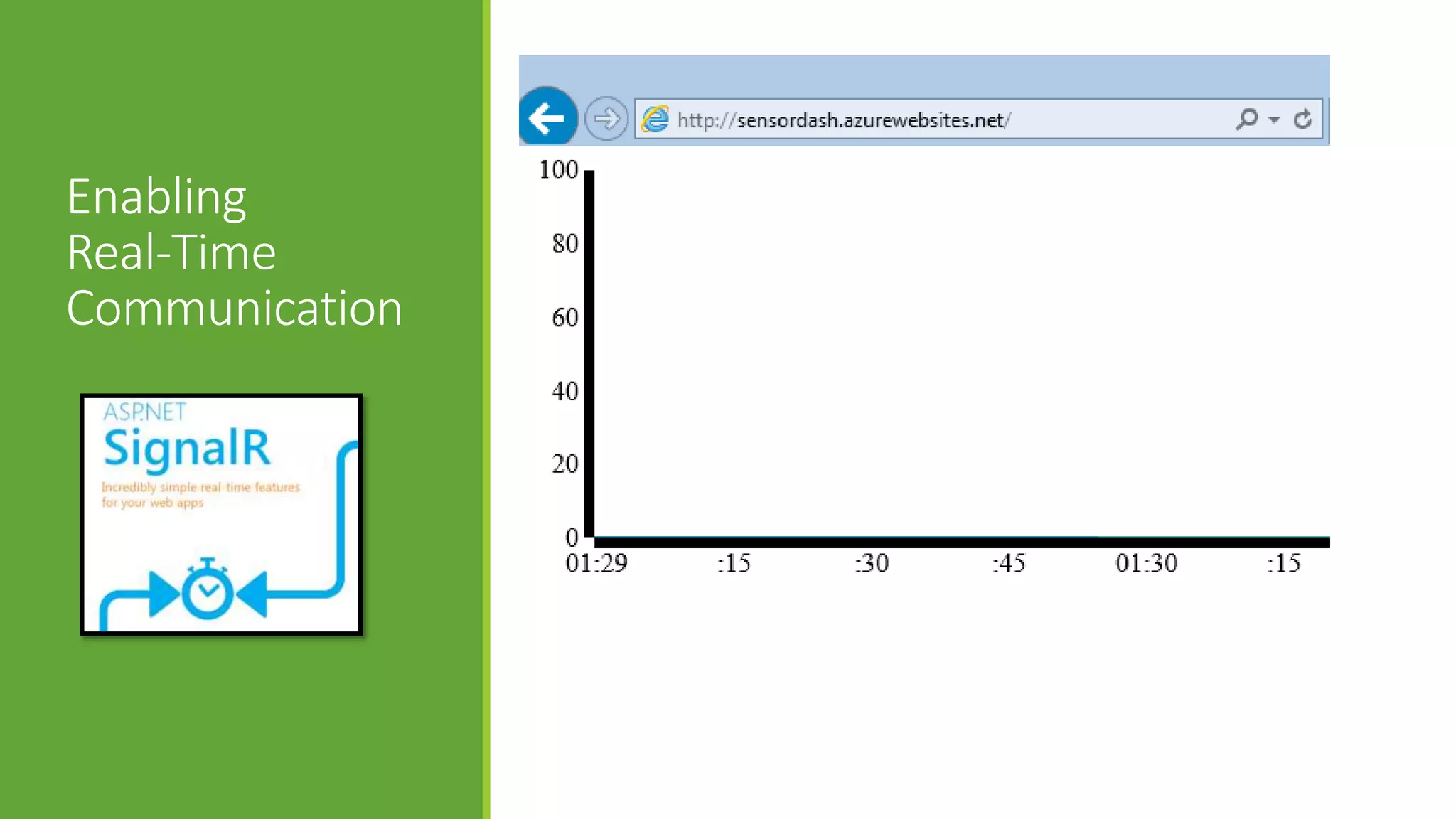 Enabling Real-Time Communication

ASP.NET
SignalR
Incredibly simple real-time features for your web apps

http://sensordash.azurewebsites.net/

100
80
60
40
20
0
01:29
:15
:30
:45
01:30
:15